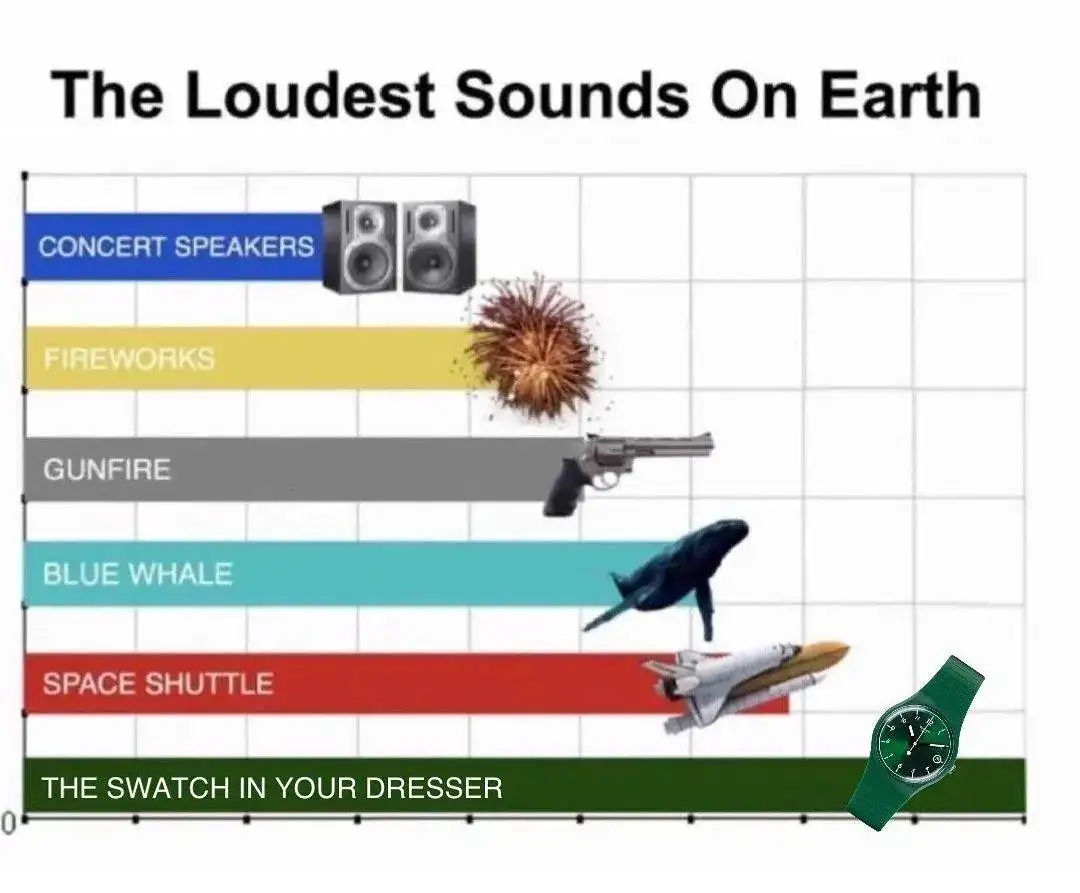 The Loudest Sounds On Earth

CONCERT SPEAKERS

FIREWORKS

GUNFIRE

BLUE WHALE

SPACE SHUTTLE

THE SWATCH IN YOUR DRESSER

0